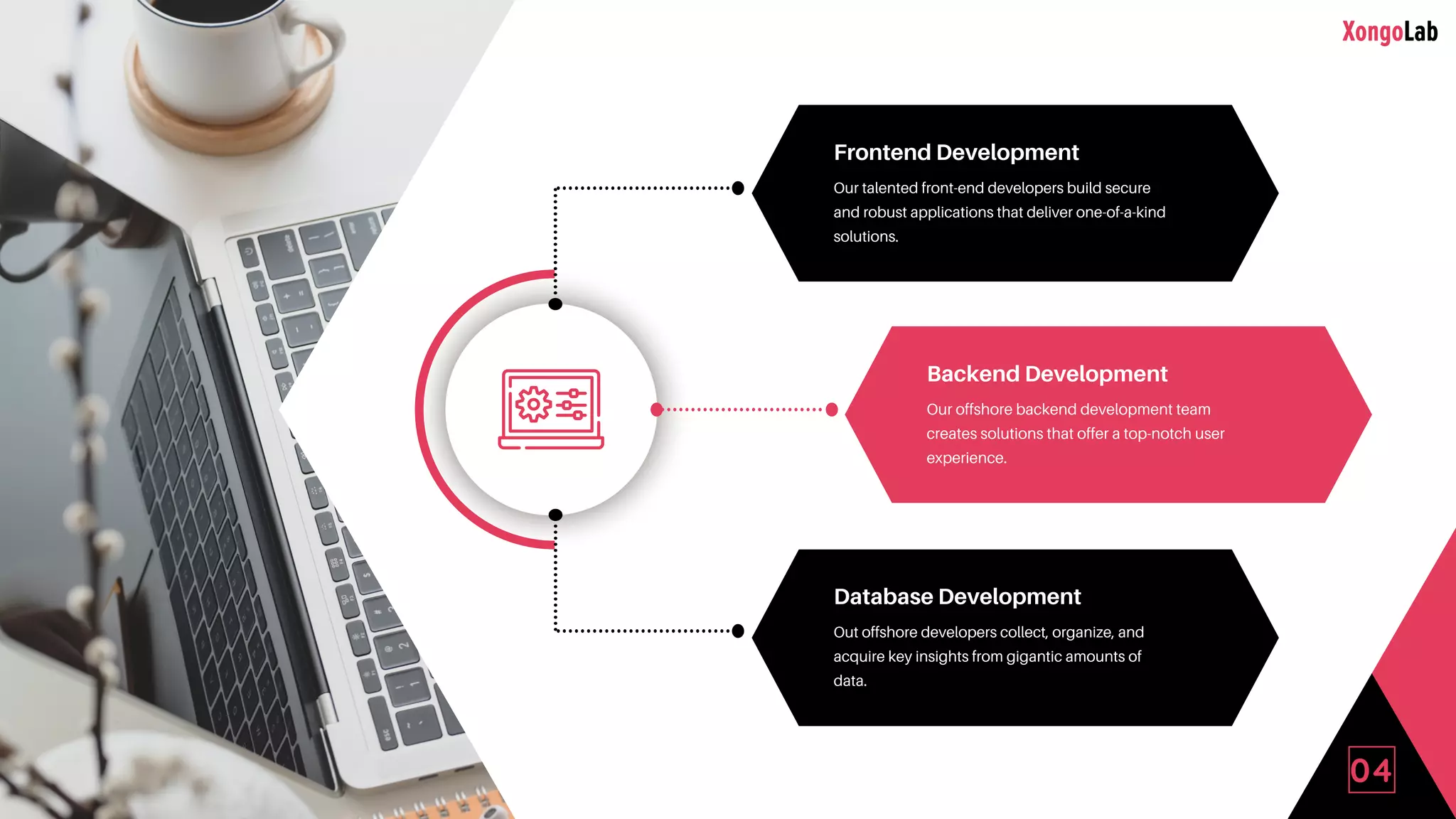 XongoLab

Frontend Development

Our talented front-end developers build secure and robust applications that deliver one-of-a-kind solutions.

Backend Development

Our offshore backend development team creates solutions that offer a top-notch user experience.

Database Development

Out offshore developers collect, organize, and acquire key insights from gigantic amounts of data.

04